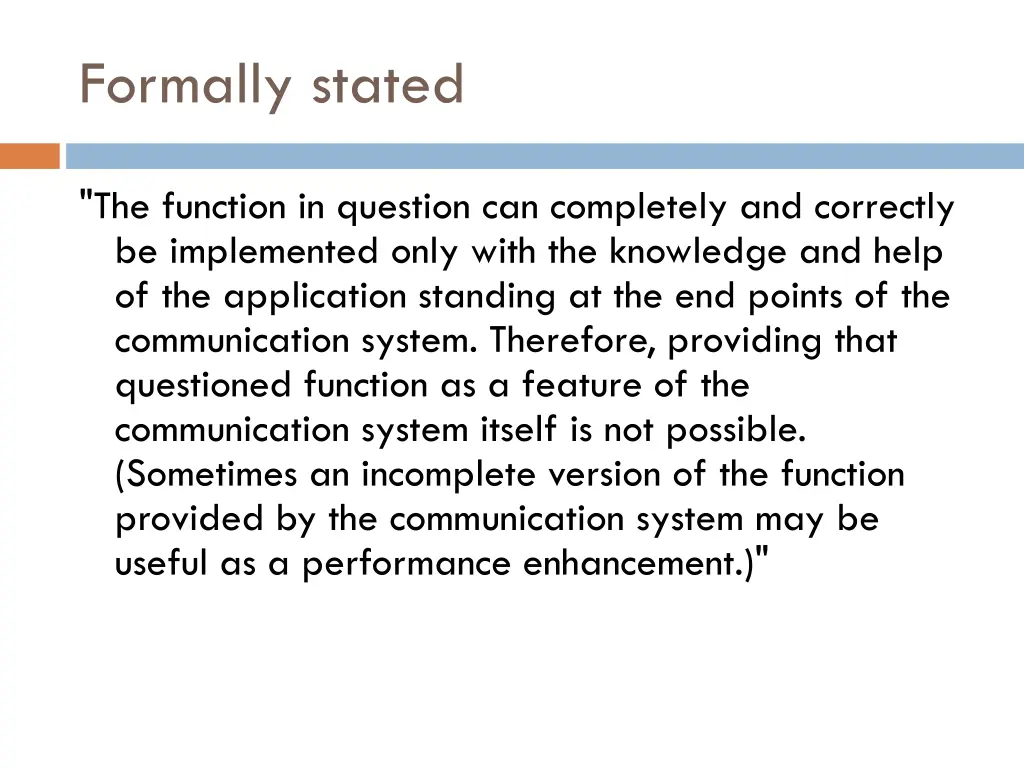 Formally stated

"The function in question can completely and correctly be implemented only with the knowledge and help of the application standing at the end points of the communication system. Therefore, providing that questioned function as a feature of the communication system itself is not possible. (Sometimes an incomplete version of the function provided by the communication system may be useful as a performance enhancement.)"